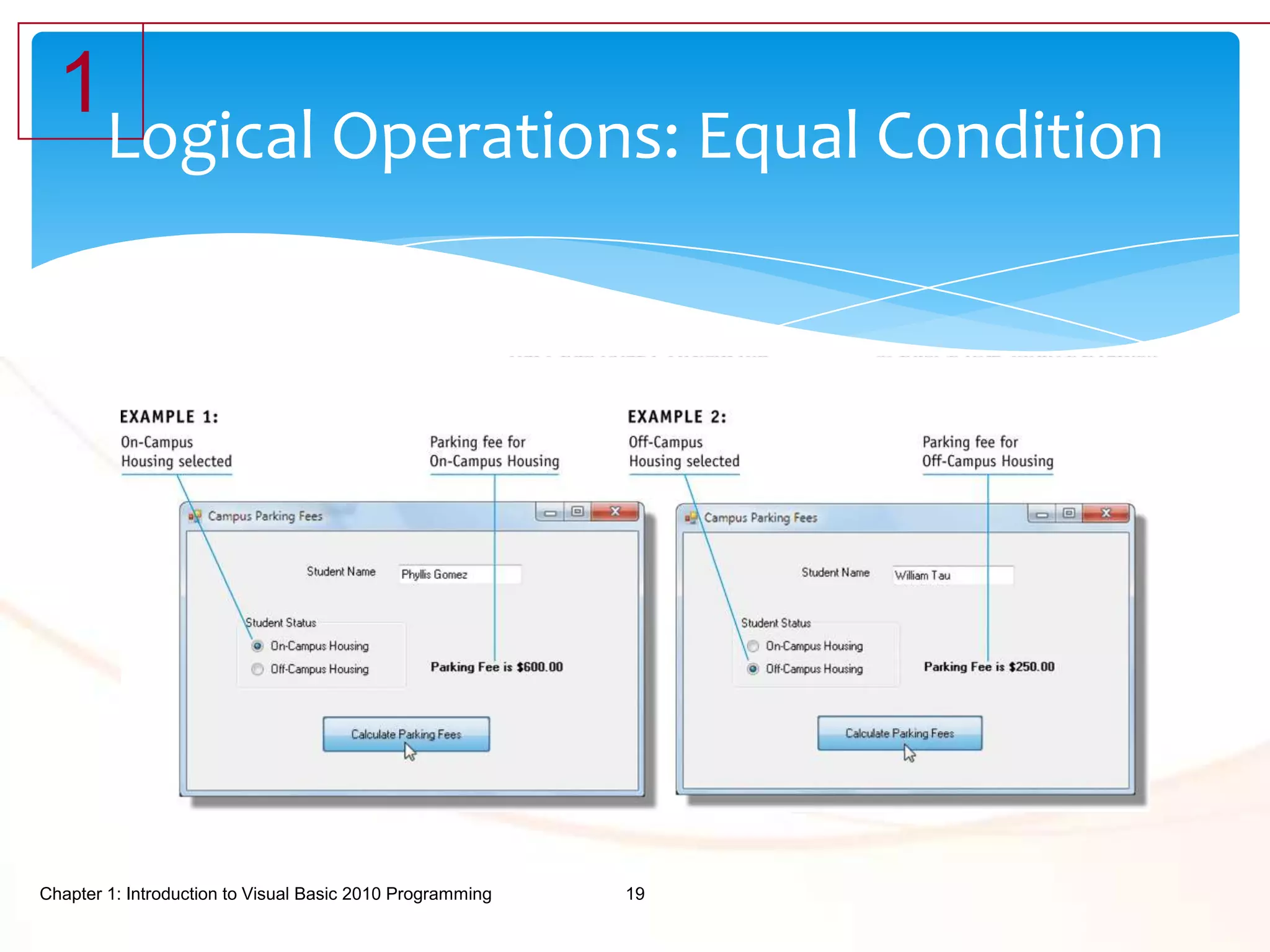 1

Logical Operations: Equal Condition

EXAMPLE 1:
On-Campus Housing selected

Parking fee for On-Campus Housing

Campus Parking Fees

Student Name Phyllis Gomez

Student Status
On-Campus Housing
Off-Campus Housing

Parking Fee is $600.00

Calculate Parking Fees

EXAMPLE 2:
Off-Campus Housing selected

Parking fee for Off-Campus Housing

Campus Parking Fees

Student Name William Tau

Student Status
On-Campus Housing
Off-Campus Housing

Parking Fee is $250.00

Calculate Parking Fees

Chapter 1: Introduction to Visual Basic 2010 Programming 19